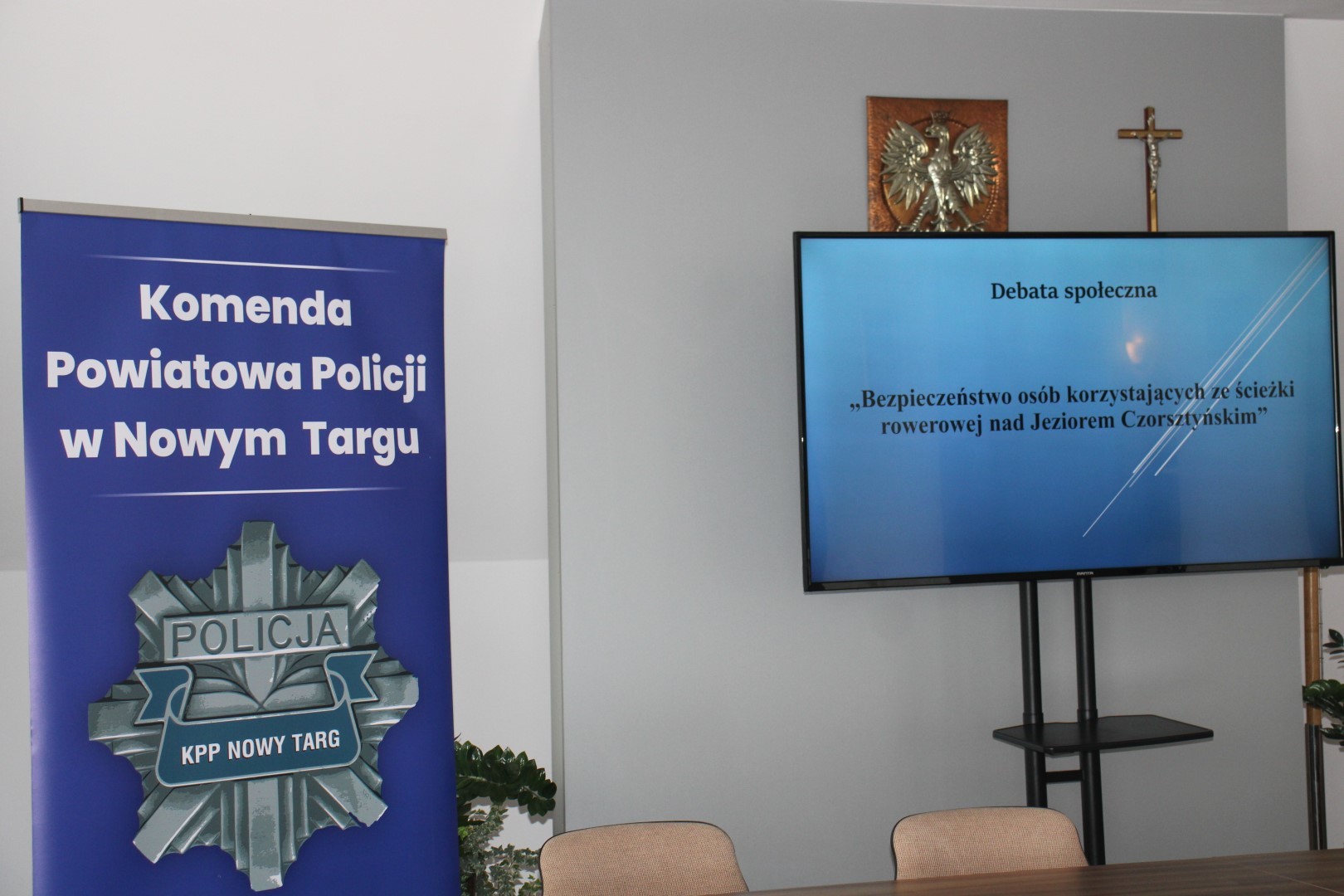 Komenda Powiatowa Policji w Nowym Targu

POLICJA

KPP NOWY TARG

Debata społeczna

„Bezpieczeństwo osób korzystających ze ścieżki rowerowej nad Jeziorem Czorsztyńskim”